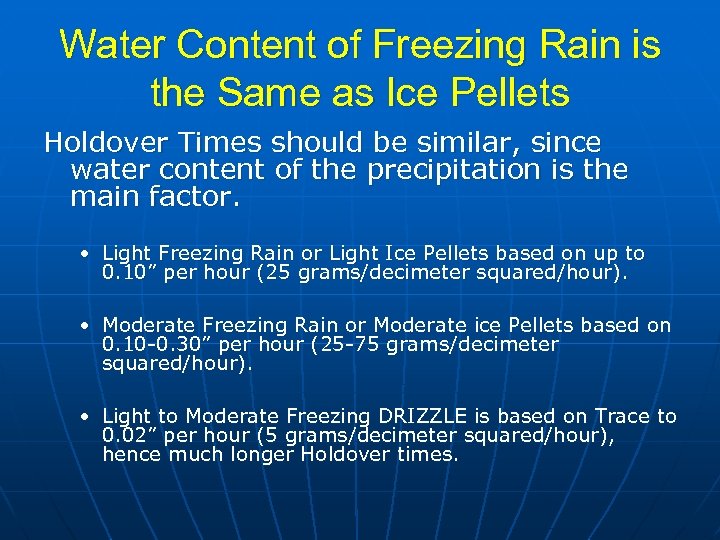 Water Content of Freezing Rain is the Same as Ice Pellets

Holdover Times should be similar, since water content of the precipitation is the main factor.

• Light Freezing Rain or Light Ice Pellets based on up to 0.10” per hour (25 grams/decimeter squared/hour).

• Moderate Freezing Rain or Moderate ice Pellets based on 0.10-0.30” per hour (25-75 grams/decimeter squared/hour).

• Light to Moderate Freezing DRIZZLE is based on Trace to 0.02” per hour (5 grams/decimeter squared/hour), hence much longer Holdover times.